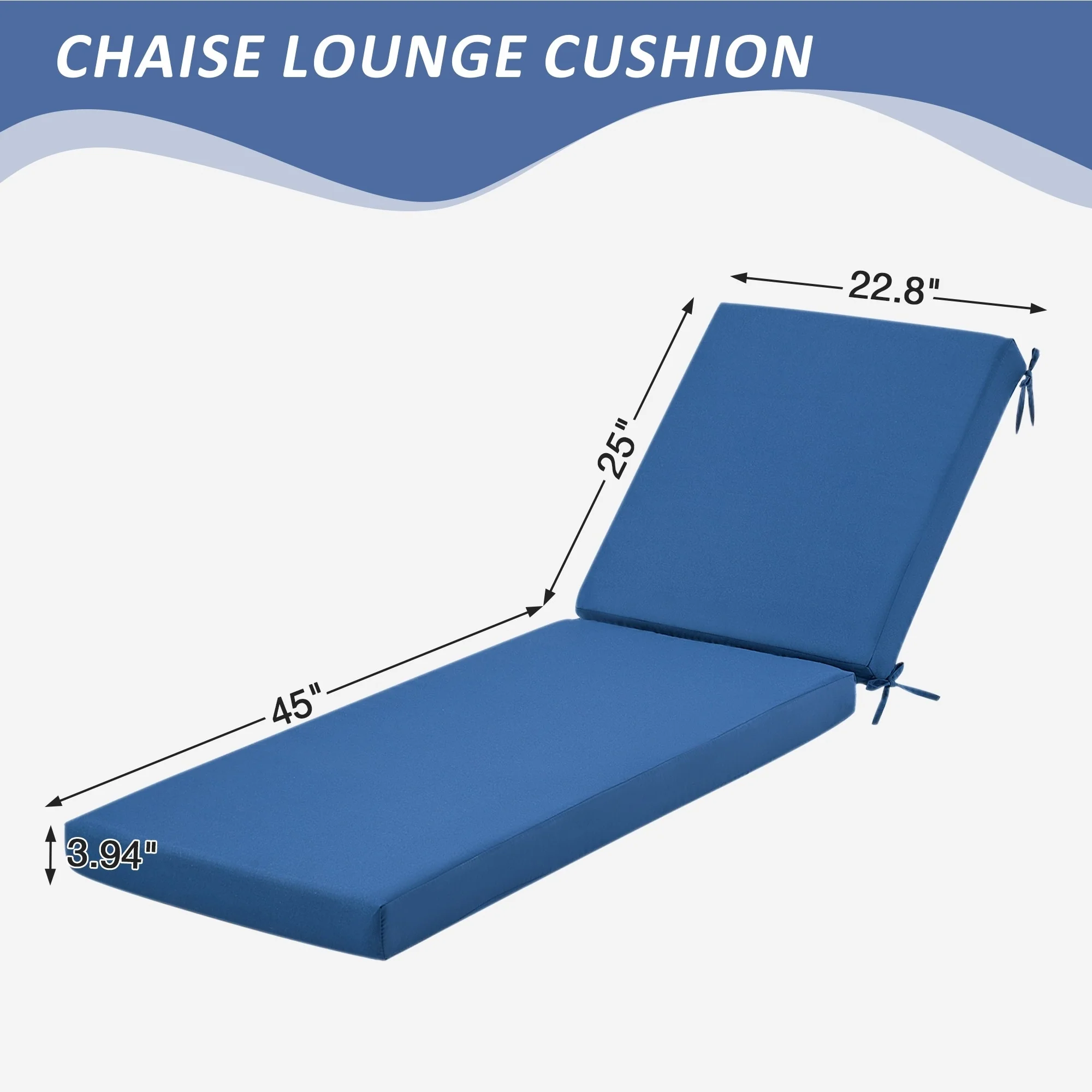 CHAISE LOUNGE CUSHION

22.8"

25"

45"

3.94"